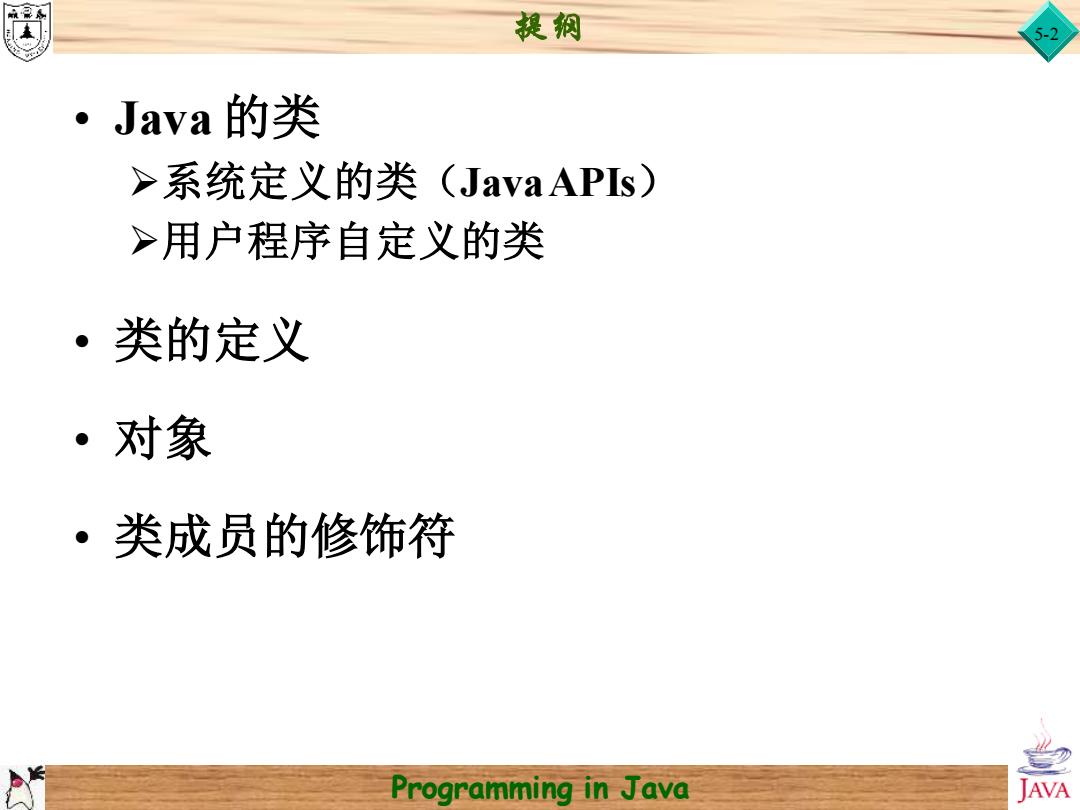 提纲

5-2

• Java 的类
  ➢系统定义的类（Java APIs）
  ➢用户程序自定义的类

• 类的定义

• 对象

• 类成员的修饰符

Programming in Java

JAVA